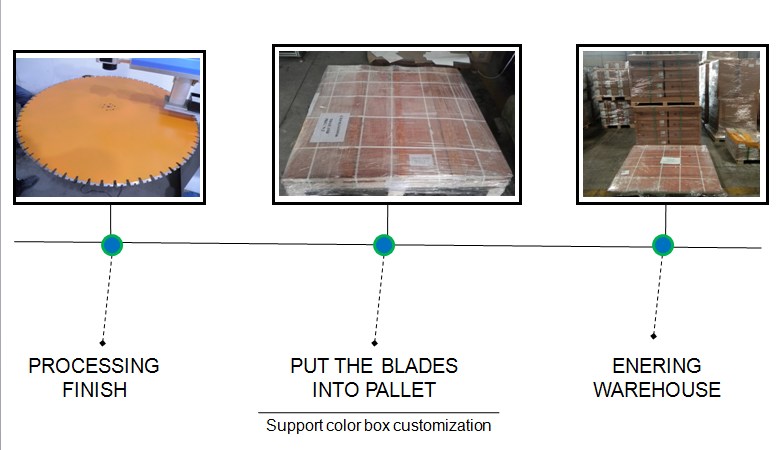 PROCESSING FINISH

PUT THE BLADES INTO PALLET

Support color box customization

ENERING WAREHOUSE